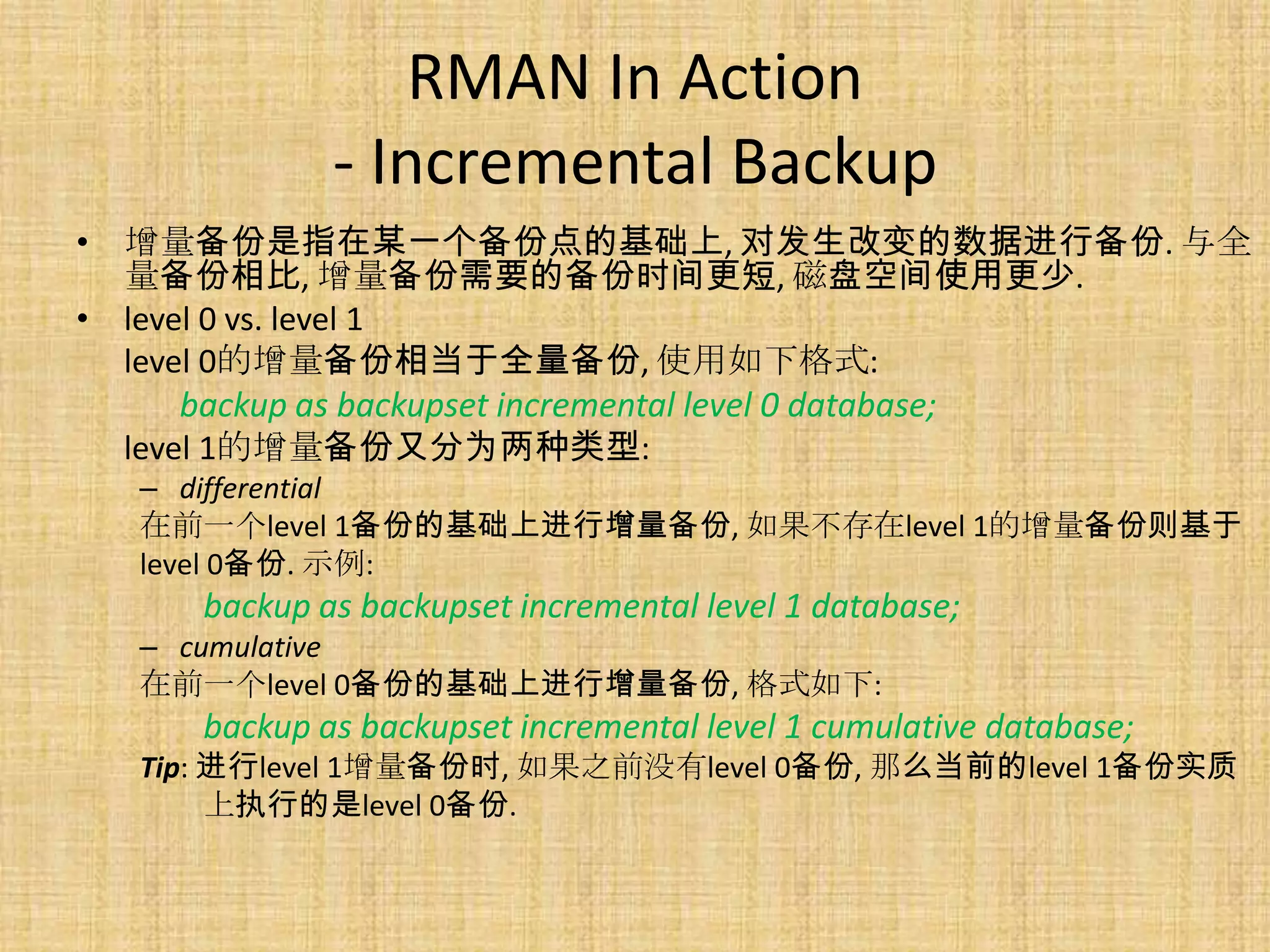 RMAN In Action
- Incremental Backup

• 增量备份是指在某一个备份点的基础上, 对发生改变的数据进行备份. 与全量备份相比, 增量备份需要的备份时间更短, 磁盘空间使用更少.

• level 0 vs. level 1
level 0的增量备份相当于全量备份, 使用如下格式:
backup as backupset incremental level 0 database;
level 1的增量备份又分为两种类型:
– differential
在前一个level 1备份的基础上进行增量备份, 如果不存在level 1的增量备份则基于level 0备份. 示例:
backup as backupset incremental level 1 database;
– cumulative
在前一个level 0备份的基础上进行增量备份, 格式如下:
backup as backupset incremental level 1 cumulative database;
Tip: 进行level 1增量备份时, 如果之前没有level 0备份, 那么当前的level 1备份实质上执行的是level 0备份.